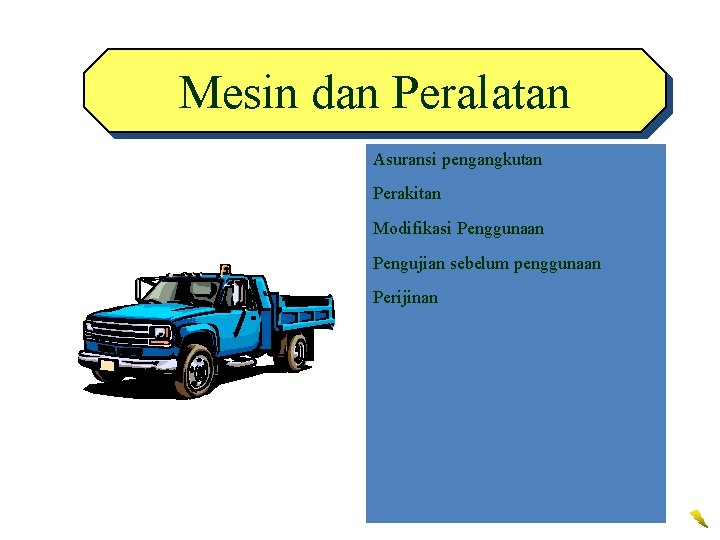 Mesin dan Peralatan

Asuransi pengangkutan

Perakitan

Modifikasi Penggunaan

Pengujian sebelum penggunaan

Perijinan